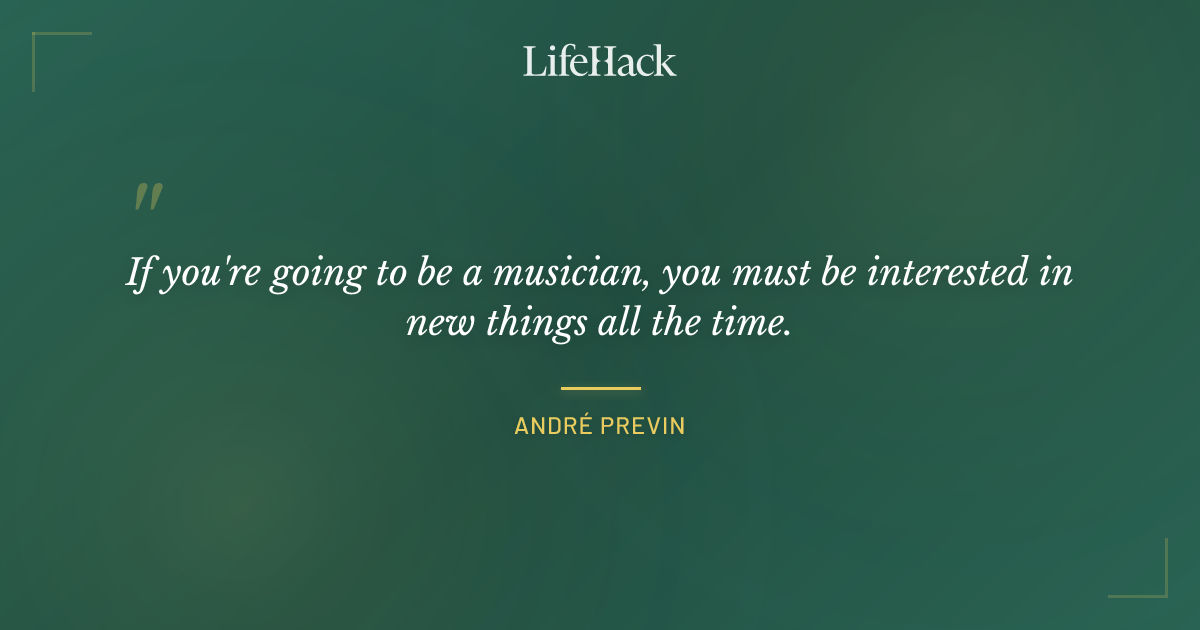 LifeHack

"

If you're going to be a musician, you must be interested in new things all the time.

ANDRÉ PREVIN